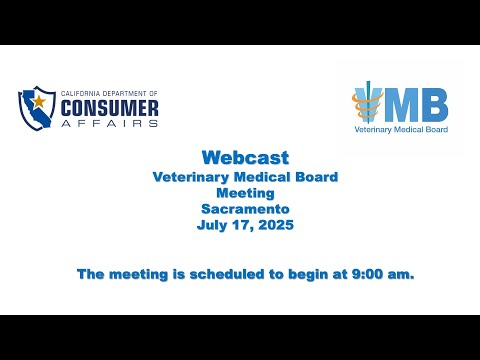 CALIFORNIA DEPARTMENT OF
CONSUMER
AFFAIRS

VMB
Veterinary Medical Board

Webcast
Veterinary Medical Board
Meeting
Sacramento
July 17, 2025

The meeting is scheduled to begin at 9:00 am.